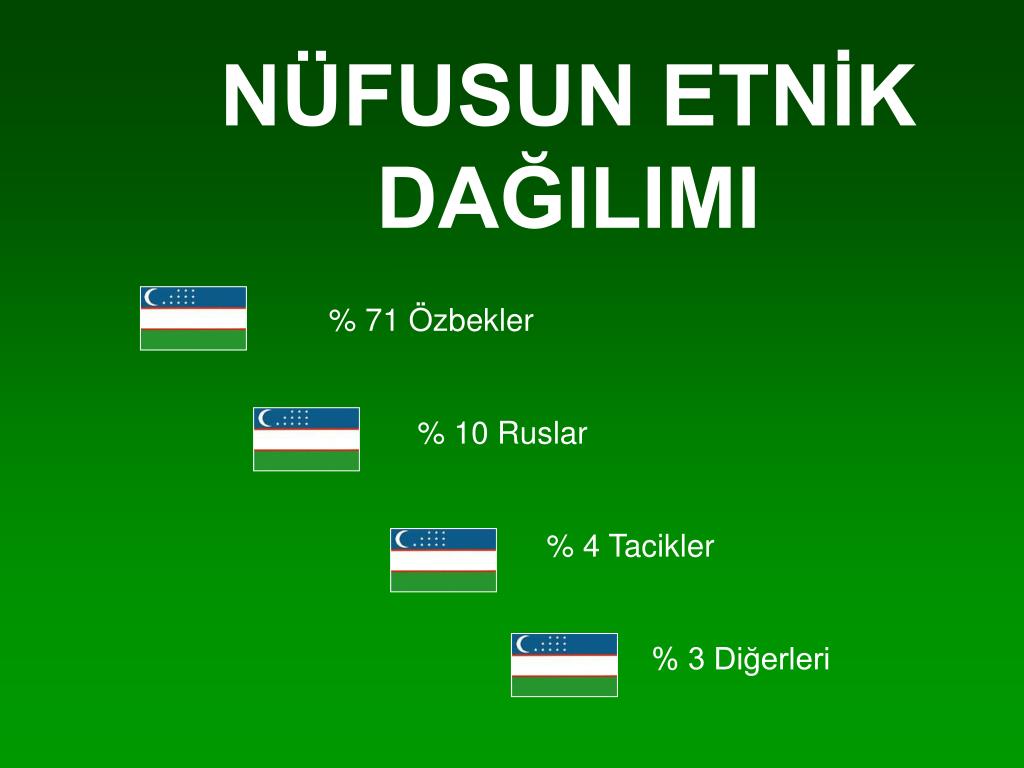 NÜFUSUN ETNİK DAĞILIMI

% 71 Özbekler

% 10 Ruslar

% 4 Tacikler

% 3 Diğerleri